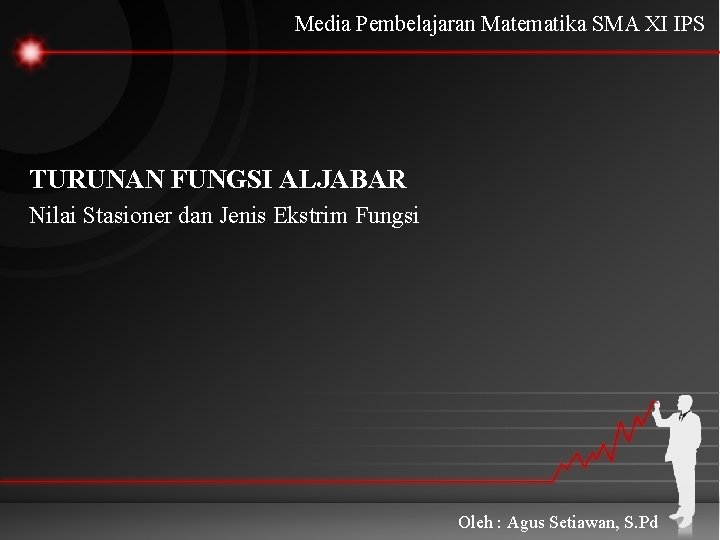 Media Pembelajaran Matematika SMA XI IPS

TURUNAN FUNGSI ALJABAR

Nilai Stasioner dan Jenis Ekstrim Fungsi

Oleh : Agus Setiawan, S.Pd